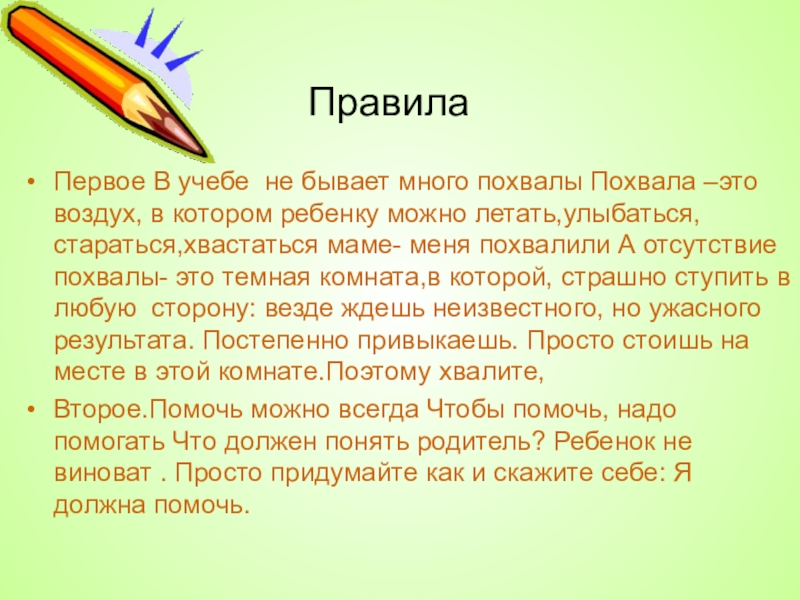 Правила

• Первое В учебе  не бывает много похвалы Похвала –это воздух, в котором ребенку можно летать,улыбаться, стараться,хвастаться маме- меня похвалили А отсутствие похвалы- это темная комната,в которой, страшно ступить в любую  сторону: везде ждешь неизвестного, но ужасного результата. Постепенно привыкаешь. Просто стоишь на месте в этой комнате.Поэтому хвалите,

• Второе.Помочь можно всегда Чтобы помочь, надо помогать Что должен понять родитель? Ребенок не виноват . Просто придумайте как и скажите себе: Я должна помочь.